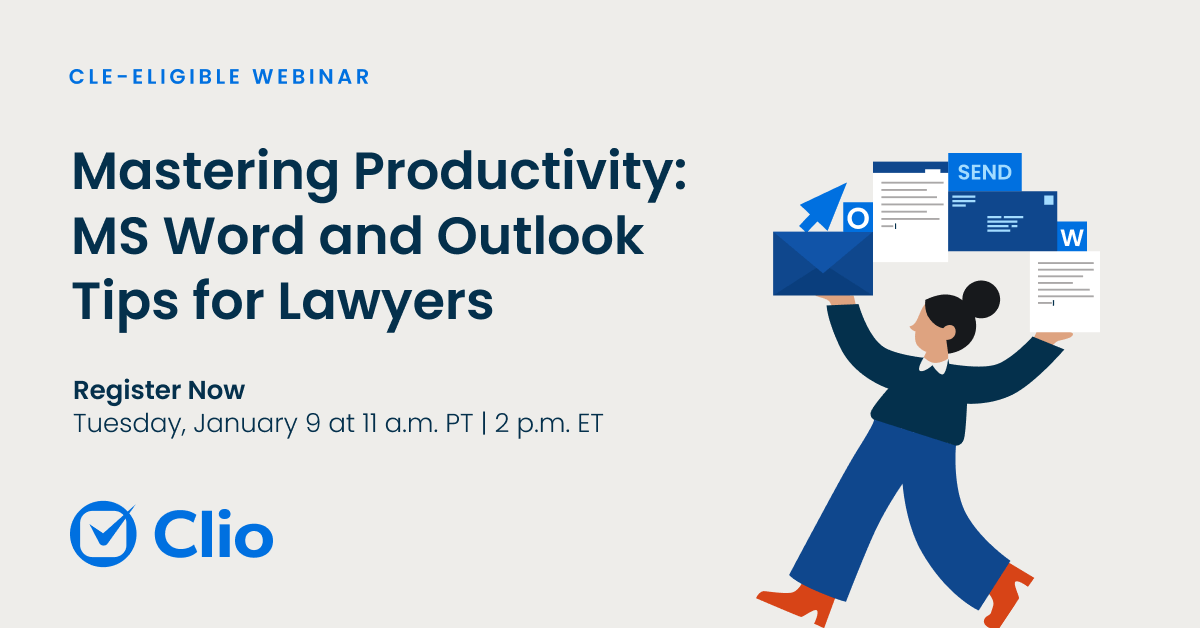 CLE-ELIGIBLE WEBINAR

Mastering Productivity: MS Word and Outlook Tips for Lawyers

Register Now
Tuesday, January 9 at 11 a.m. PT | 2 p.m. ET

Clio

O

SEND

W